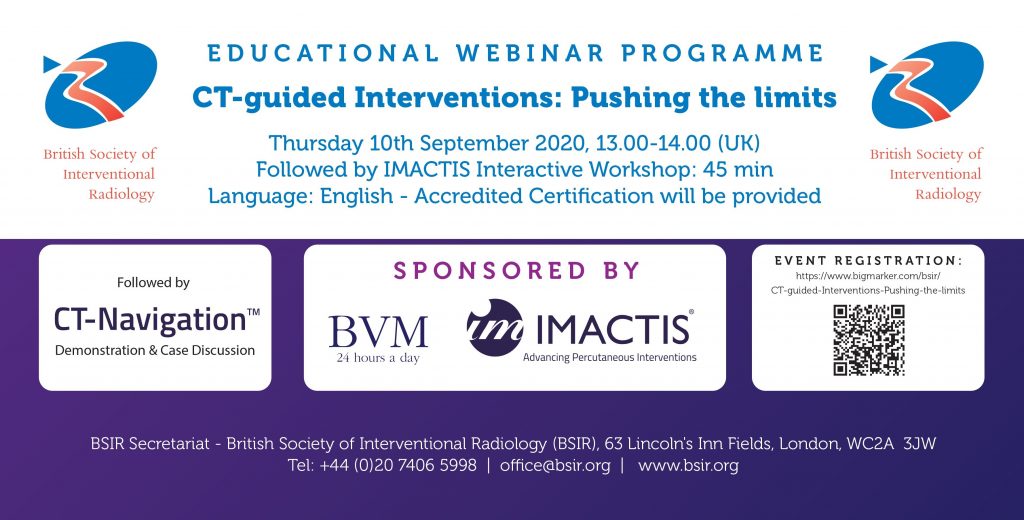 British Society of Interventional Radiology

EDUCATIONAL WEBINAR PROGRAMME

CT-guided Interventions: Pushing the limits

Thursday 10th September 2020, 13.00-14.00 (UK)
Followed by IMACTIS Interactive Workshop: 45 min
Language: English - Accredited Certification will be provided

British Society of Interventional Radiology

Followed by
CT-Navigation™
Demonstration & Case Discussion

SPONSORED BY

BVM
24 hours a day

IMACTIS®
Advancing Percutaneous Interventions

EVENT REGISTRATION:
https://www.bigmarker.com/bsir/CT-guided-Interventions-Pushing-the-limits

BSIR Secretariat - British Society of Interventional Radiology (BSIR), 63 Lincoln's Inn Fields, London, WC2A 3JW
Tel: +44 (0)20 7406 5998 | office@bsir.org | www.bsir.org